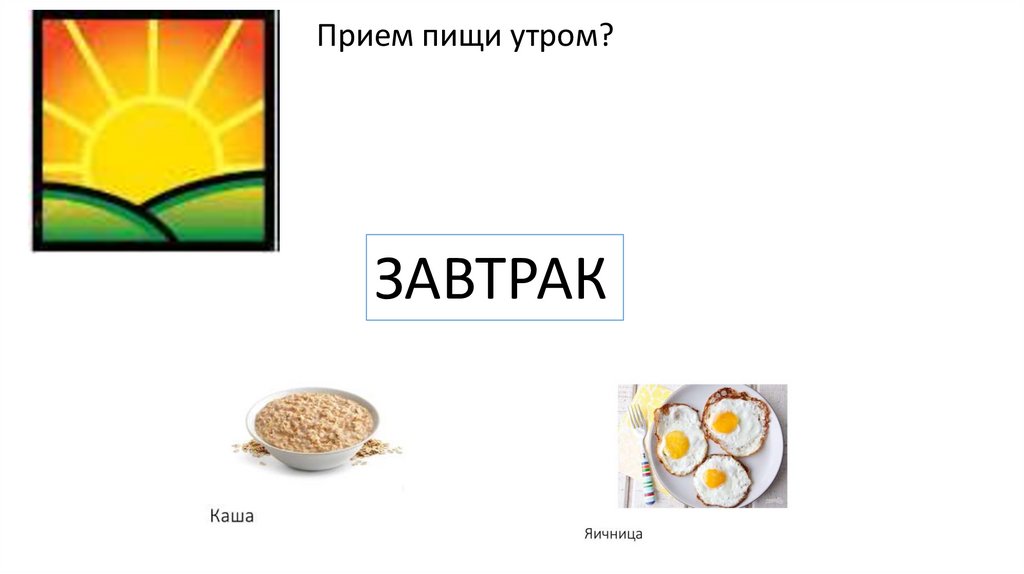 Прием пищи утром?

ЗАВТРАК

Каша

Яичница